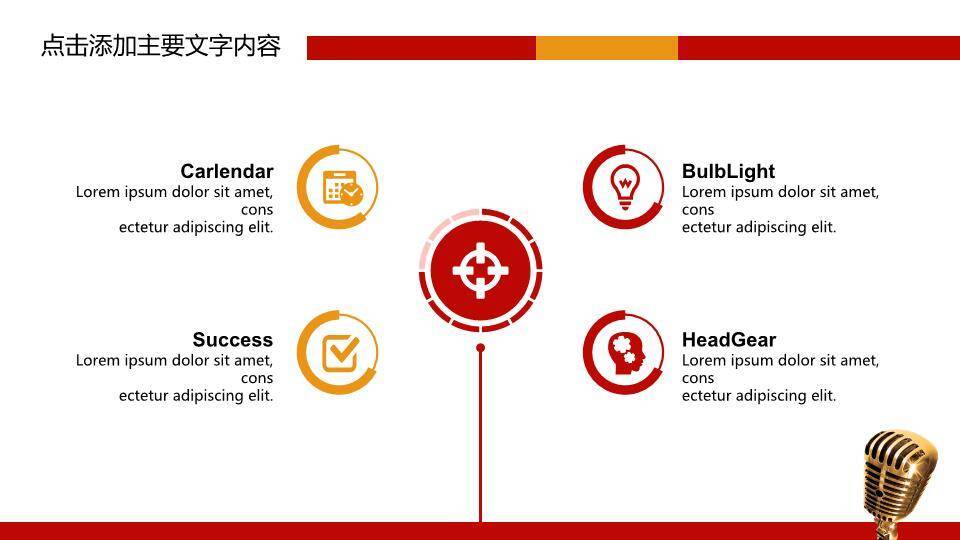 点击添加主要文字内容

Carlendar
Lorem ipsum dolor sit amet, cons
ectetur adipiscing elit.

Success
Lorem ipsum dolor sit amet, cons
ectetur adipiscing elit.

BulbLight
Lorem ipsum dolor sit amet, cons
ectetur adipiscing elit.

HeadGear
Lorem ipsum dolor sit amet, cons
ectetur adipiscing elit.